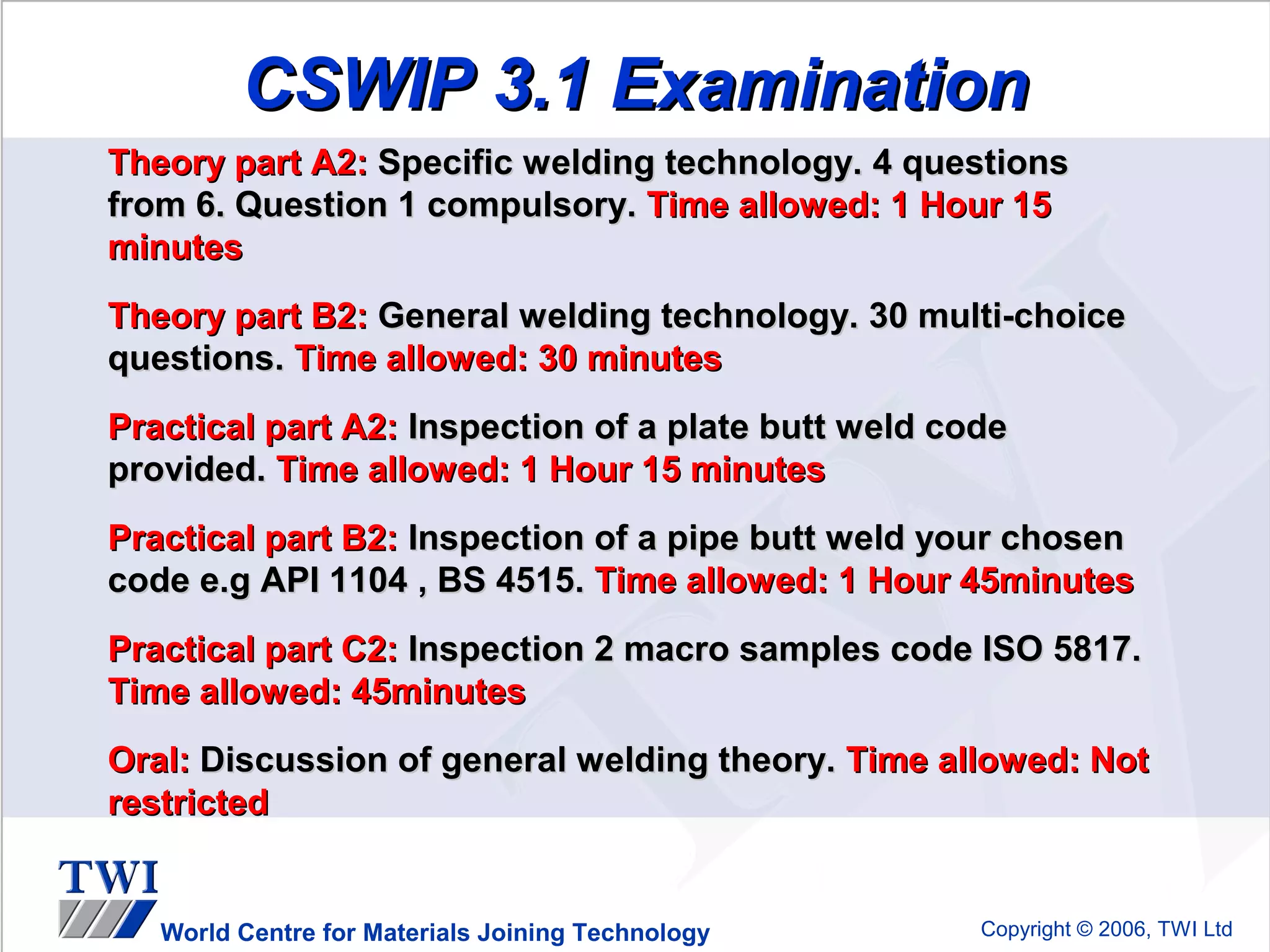 CSWIP 3.1 Examination

Theory part A2: Specific welding technology. 4 questions from 6. Question 1 compulsory. Time allowed: 1 Hour 15 minutes

Theory part B2: General welding technology. 30 multi-choice questions. Time allowed: 30 minutes

Practical part A2: Inspection of a plate butt weld code provided. Time allowed: 1 Hour 15 minutes

Practical part B2: Inspection of a pipe butt weld your chosen code e.g API 1104 , BS 4515. Time allowed: 1 Hour 45minutes

Practical part C2: Inspection 2 macro samples code ISO 5817. Time allowed: 45minutes

Oral: Discussion of general welding theory. Time allowed: Not restricted

TWI

World Centre for Materials Joining Technology

Copyright © 2006, TWI Ltd